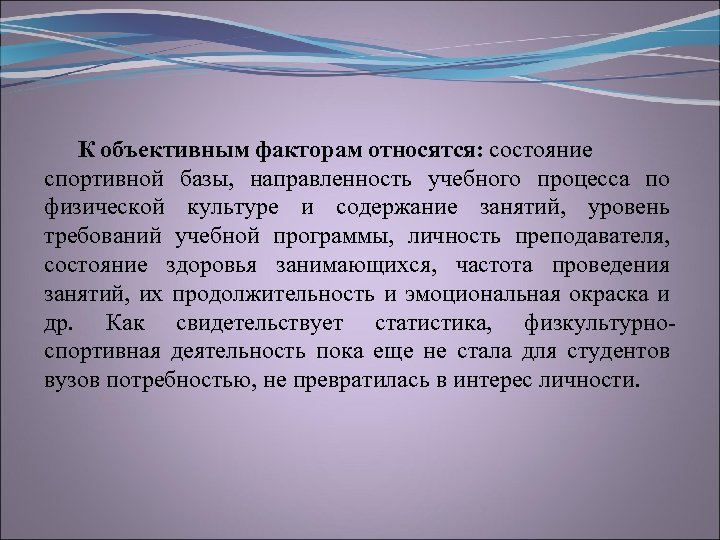 К объективным факторам относятся: состояние спортивной базы, направленность учебного процесса по физической культуре и содержание занятий, уровень требований учебной программы, личность преподавателя, состояние здоровья занимающихся, частота проведения занятий, их продолжительность и эмоциональная окраска и др. Как свидетельствует статистика, физкультурно-спортивная деятельность пока еще не стала для студентов вузов потребностью, не превратилась в интерес личности.